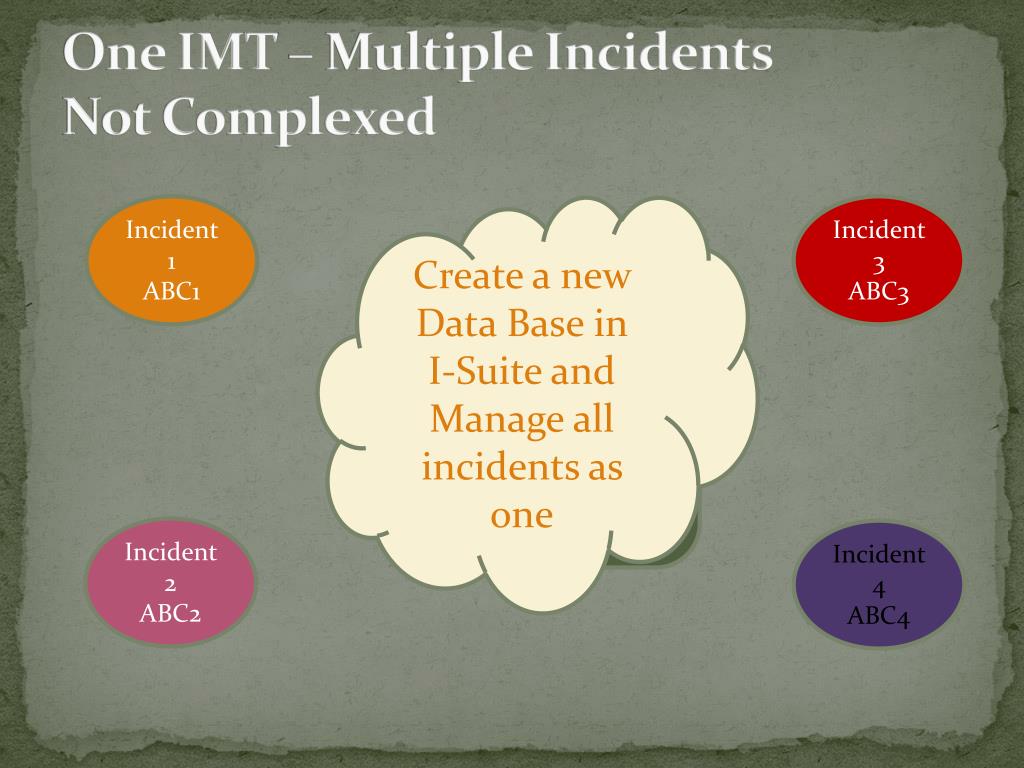 One IMT – Multiple Incidents Not Complexed

Incident 1 ABC1

Create a new Data Base in I-Suite and Manage all incidents as one

Incident 3 ABC3

Incident 2 ABC2

Incident 4 ABC4